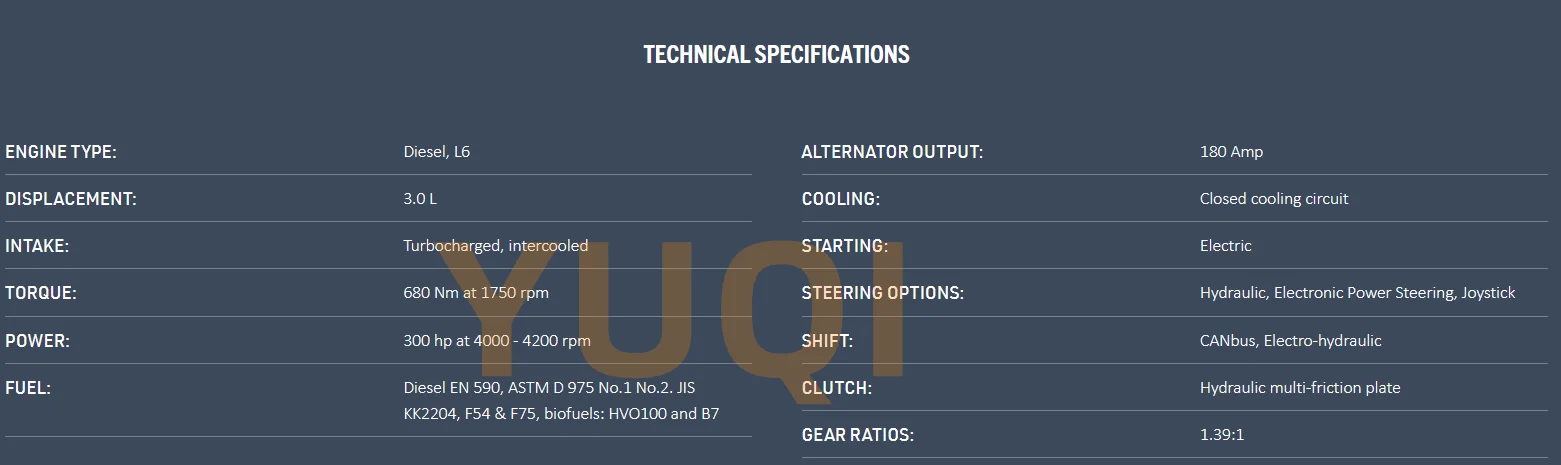 TECHNICAL SPECIFICATIONS

| ENGINE TYPE: | Diesel, L6 |
|---|---|
| DISPLACEMENT: | 3.0 L |
| INTAKE: | Turbocharged, intercooled |
| TORQUE: | 680 Nm at 1750 rpm |
| POWER: | 300 hp at 4000 - 4200 rpm |
| FUEL: | Diesel EN 590, ASTM D 975 No.1 No.2. JIS KK2204, F54 & F75, biofuels: HVO100 and B7 |

| ALTERNATOR OUTPUT: | 180 Amp |
|---|---|
| COOLING: | Closed cooling circuit |
| STARTING: | Electric |
| STEERING OPTIONS: | Hydraulic, Electronic Power Steering, Joystick |
| SHIFT: | CANbus, Electro-hydraulic |
| CLUTCH: | Hydraulic multi-friction plate |
| GEAR RATIOS: | 1.39:1 |

YUQI